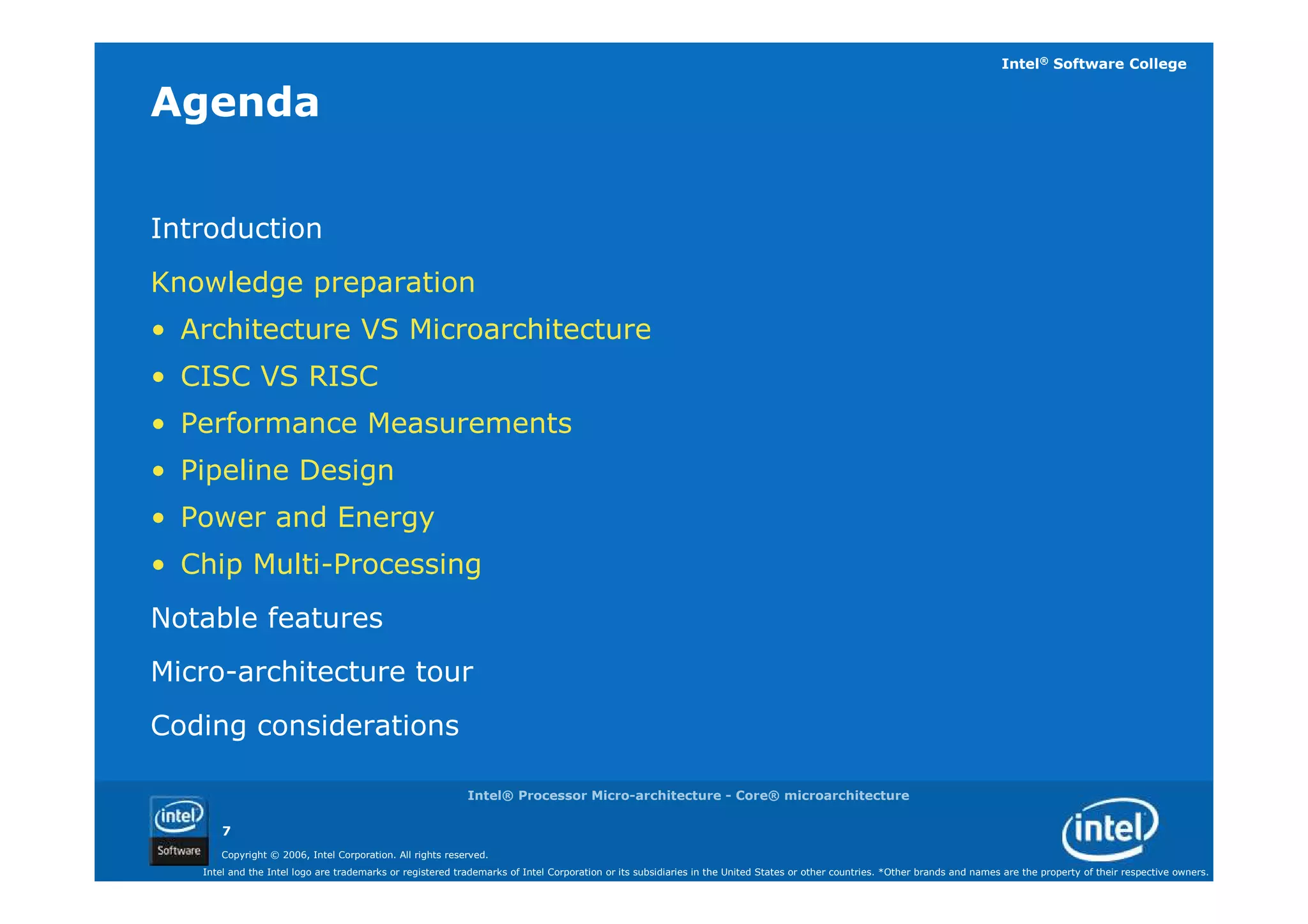 Intel® Software College

Agenda

Introduction

Knowledge preparation

• Architecture VS Microarchitecture

• CISC VS RISC

• Performance Measurements

• Pipeline Design

• Power and Energy

• Chip Multi-Processing

Notable features

Micro-architecture tour

Coding considerations

Intel® Processor Micro-architecture - Core® microarchitecture

intel Software

7

Copyright © 2006, Intel Corporation. All rights reserved.

Intel and the Intel logo are trademarks or registered trademarks of Intel Corporation or its subsidiaries in the United States or other countries. *Other brands and names are the property of their respective owners.

intel